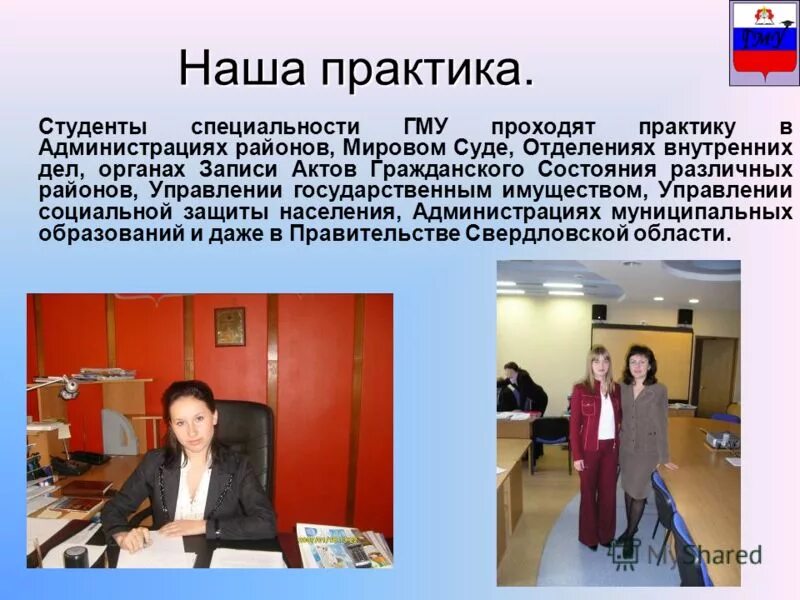 ГМУ

Наша практика.

Студенты специальности ГМУ проходят практику в Администрациях районов, Мировом Суде, Отделениях внутренних дел, органах Записи Актов Гражданского Состояния различных районов, Управлении государственным имуществом, Управлении социальной защиты населения, Администрациях муниципальных образований и даже в Правительстве Свердловской области.

MyShared